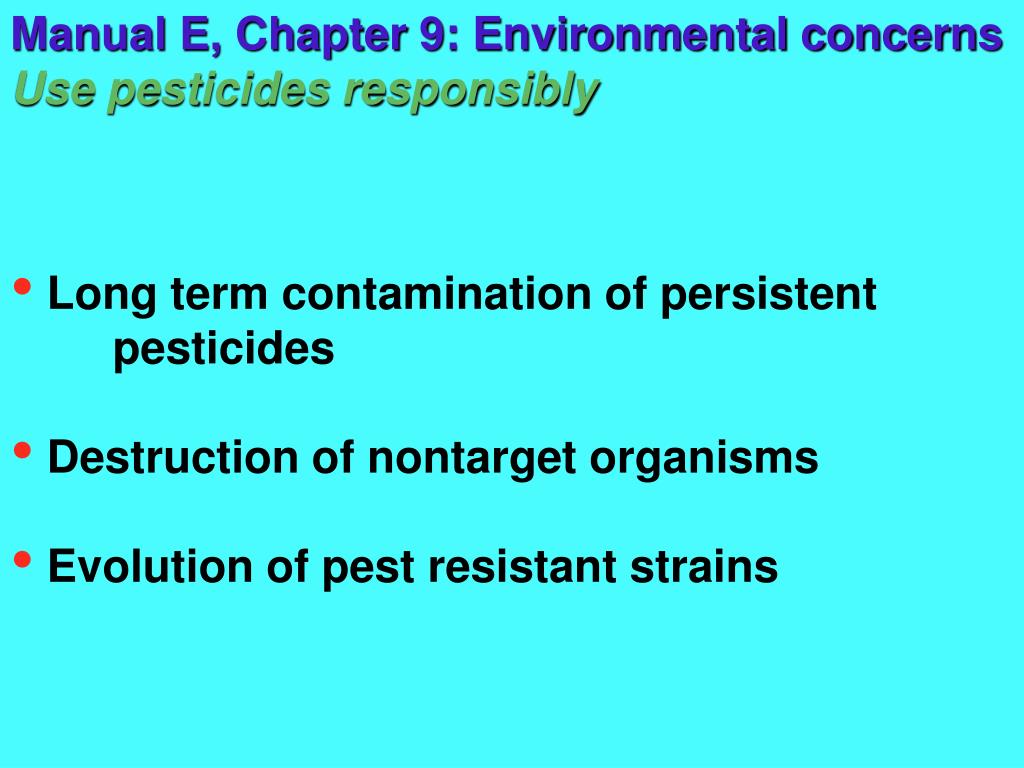 Manual E, Chapter 9: Environmental concerns
Use pesticides responsibly

• Long term contamination of persistent pesticides

• Destruction of nontarget organisms

• Evolution of pest resistant strains